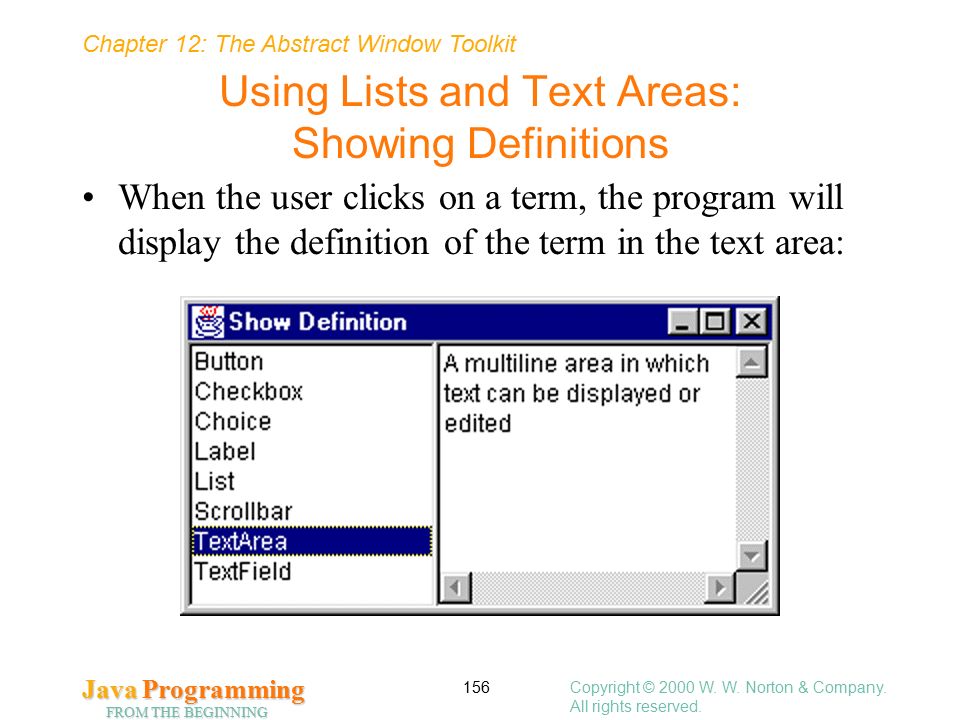 Chapter 12: The Abstract Window Toolkit

Using Lists and Text Areas: Showing Definitions

• When the user clicks on a term, the program will display the definition of the term in the text area:

Show Definition

Button
Checkbox
Choice
Label
List
Scrollbar
TextArea
TextField

A multiline area in which text can be displayed or edited

Java Programming
FROM THE BEGINNING

156

Copyright © 2000 W. W. Norton & Company.
All rights reserved.